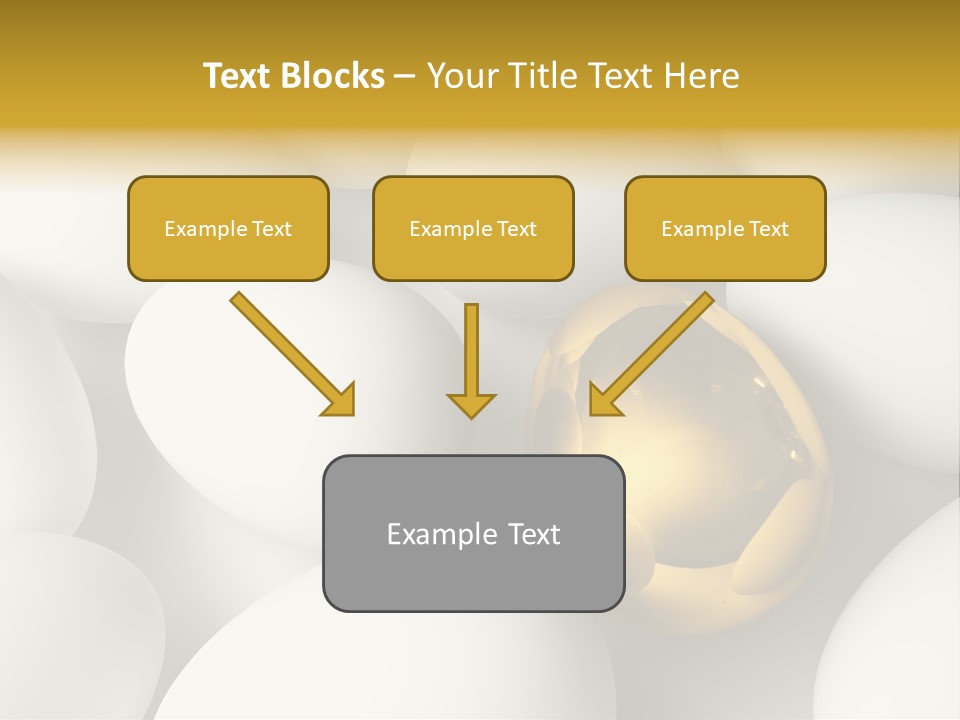 Text Blocks – Your Title Text Here

Example Text

Example Text

Example Text

Example Text